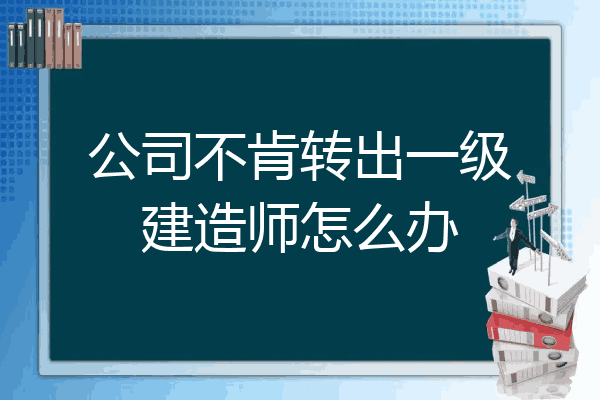 公司不肯转出一级建造师怎么办